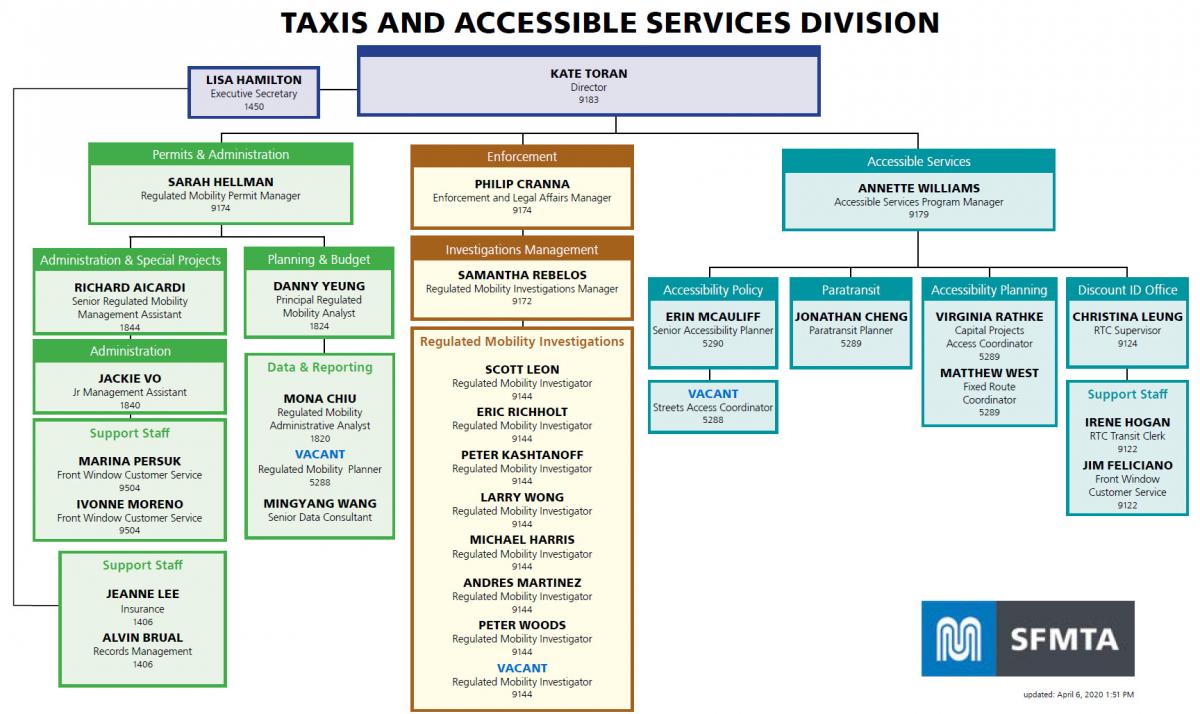 TAXIS AND ACCESSIBLE SERVICES DIVISION

LISA HAMILTON
Executive Secretary
1450

KATE TORAN
Director
9183

Permits & Administration
SARAH HELLMAN
Regulated Mobility Permit Manager
9174

Administration & Special Projects
RICHARD AICARDI
Senior Regulated Mobility Management Assistant
1844

Administration
JACKIE VO
Jr Management Assistant
1840

Support Staff
MARINA PERSUK
Front Window Customer Service
9504
IVONNE MORENO
Front Window Customer Service
9504

Support Staff
JEANNE LEE
Insurance
1406
ALVIN BRUAL
Records Management
1406

Planning & Budget
DANNY YEUNG
Principal Regulated Mobility Analyst
1824

Data & Reporting
MONA CHIU
Regulated Mobility Administrative Analyst
1820
VACANT
Regulated Mobility Planner
5288
MINGYANG WANG
Senior Data Consultant

Enforcement
PHILIP CRANNA
Enforcement and Legal Affairs Manager
9174

Investigations Management
SAMANTHA REBELOS
Regulated Mobility Investigations Manager
9172

Regulated Mobility Investigations
SCOTT LEON
Regulated Mobility Investigator
9144
ERIC RICHHOLT
Regulated Mobility Investigator
9144
PETER KASHTANOFF
Regulated Mobility Investigator
9144
LARRY WONG
Regulated Mobility Investigator
9144
MICHAEL HARRIS
Regulated Mobility Investigator
9144
ANDRES MARTINEZ
Regulated Mobility Investigator
9144
PETER WOODS
Regulated Mobility Investigator
9144
VACANT
Regulated Mobility Investigator
9144

Accessible Services
ANNETTE WILLIAMS
Accessible Services Program Manager
9179

Accessibility Policy
ERIN MCAULIFF
Senior Accessibility Planner
5290

VACANT
Streets Access Coordinator
5288

Paratransit
JONATHAN CHENG
Paratransit Planner
5289

Accessibility Planning
VIRGINIA RATHKE
Capital Projects Access Coordinator
5289
MATTHEW WEST
Fixed Route Coordinator
5289

Discount ID Office
CHRISTINA LEUNG
RTC Supervisor
9124

Support Staff
IRENE HOGAN
RTC Transit Clerk
9122
JIM FELICIANO
Front Window Customer Service
9122

SFMTA

updated: April 6, 2020 1:51 PM